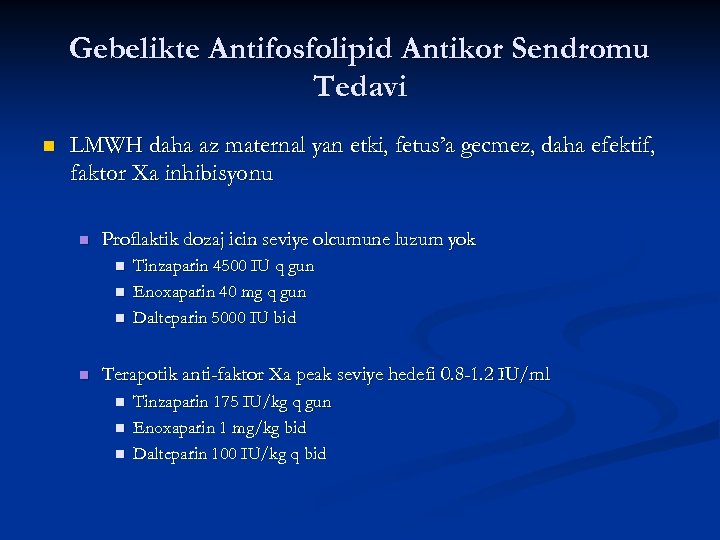 Gebelikte Antifosfolipid Antikor Sendromu Tedavi

LMWH daha az maternal yan etki, fetus'a gecmez, daha efektif, faktor Xa inhibisyonu

Proflaktik dozaj icin seviye olcumune luzum yok

Tinzaparin 4500 IU q gun

Enoxaparin 40 mg q gun

Dalteparin 5000 IU bid

Terapotik anti-faktor Xa peak seviye hedefi 0.8-1.2 IU/ml

Tinzaparin 175 IU/kg q gun

Enoxaparin 1 mg/kg bid

Dalteparin 100 IU/kg q bid